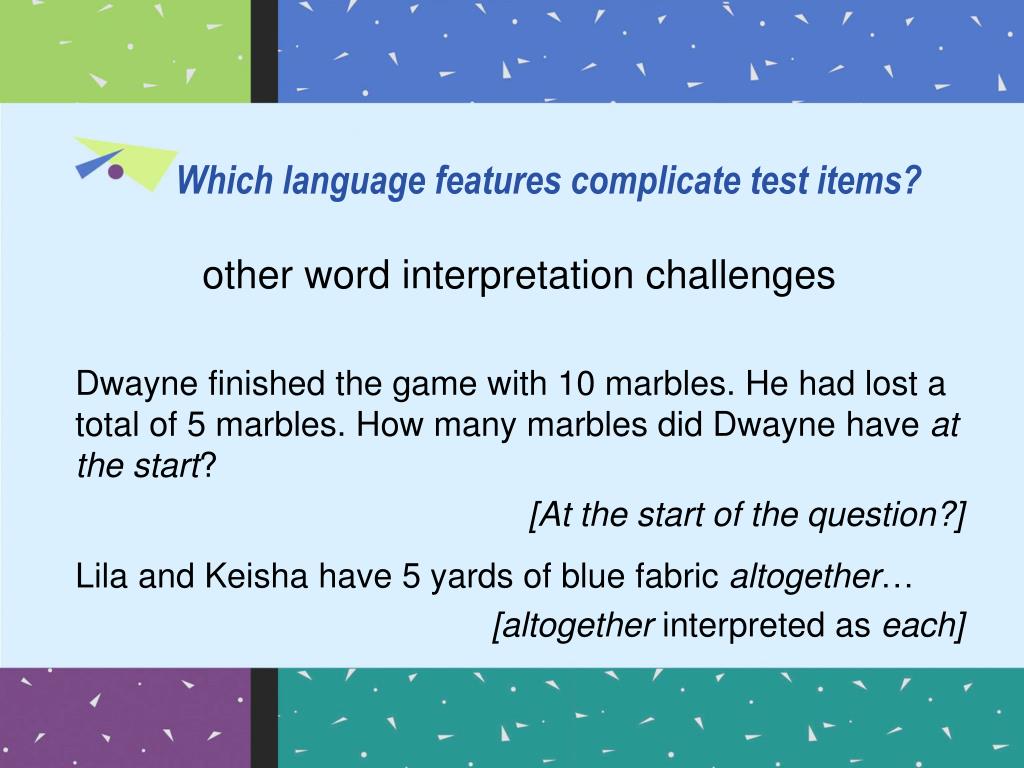 Which language features complicate test items?

other word interpretation challenges

Dwayne finished the game with 10 marbles. He had lost a total of 5 marbles. How many marbles did Dwayne have at the start?

[At the start of the question?]

Lila and Keisha have 5 yards of blue fabric altogether…

[altogether interpreted as each]